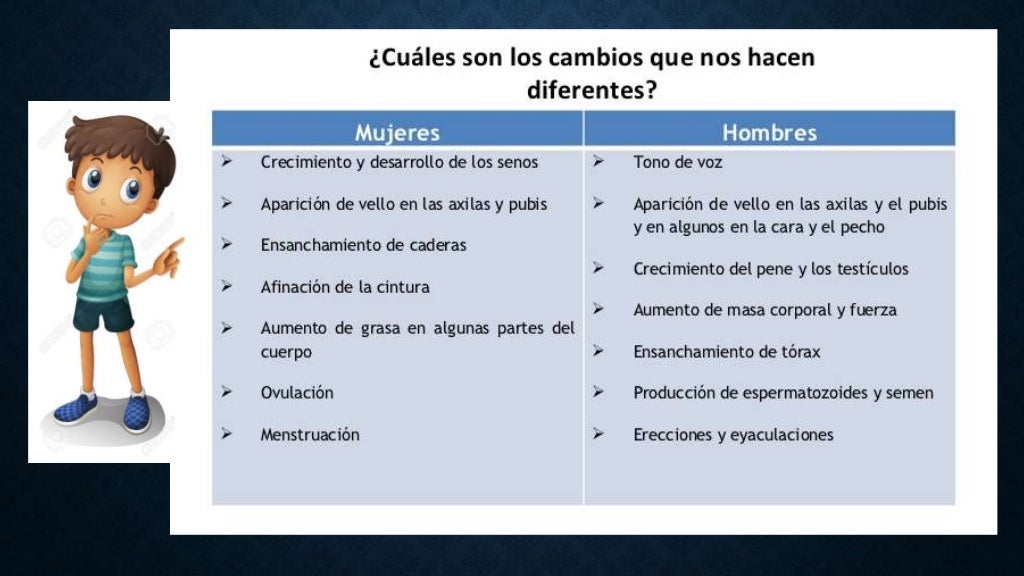 ¿Cuáles son los cambios que nos hacen diferentes?

| Mujeres | Hombres |
|---|---|
| ➢ Crecimiento y desarrollo de los senos | ➢ Tono de voz |
| ➢ Aparición de vello en las axilas y pubis | ➢ Aparición de vello en las axilas y el pubis y en algunos en la cara y el pecho |
| ➢ Ensanchamiento de caderas | ➢ Crecimiento del pene y los testículos |
| ➢ Afinación de la cintura | ➢ Aumento de masa corporal y fuerza |
| ➢ Aumento de grasa en algunas partes del cuerpo | ➢ Ensanchamiento de tórax |
| ➢ Ovulación | ➢ Producción de espermatozoides y semen |
| ➢ Menstruación | ➢ Erecciones y eyaculaciones |